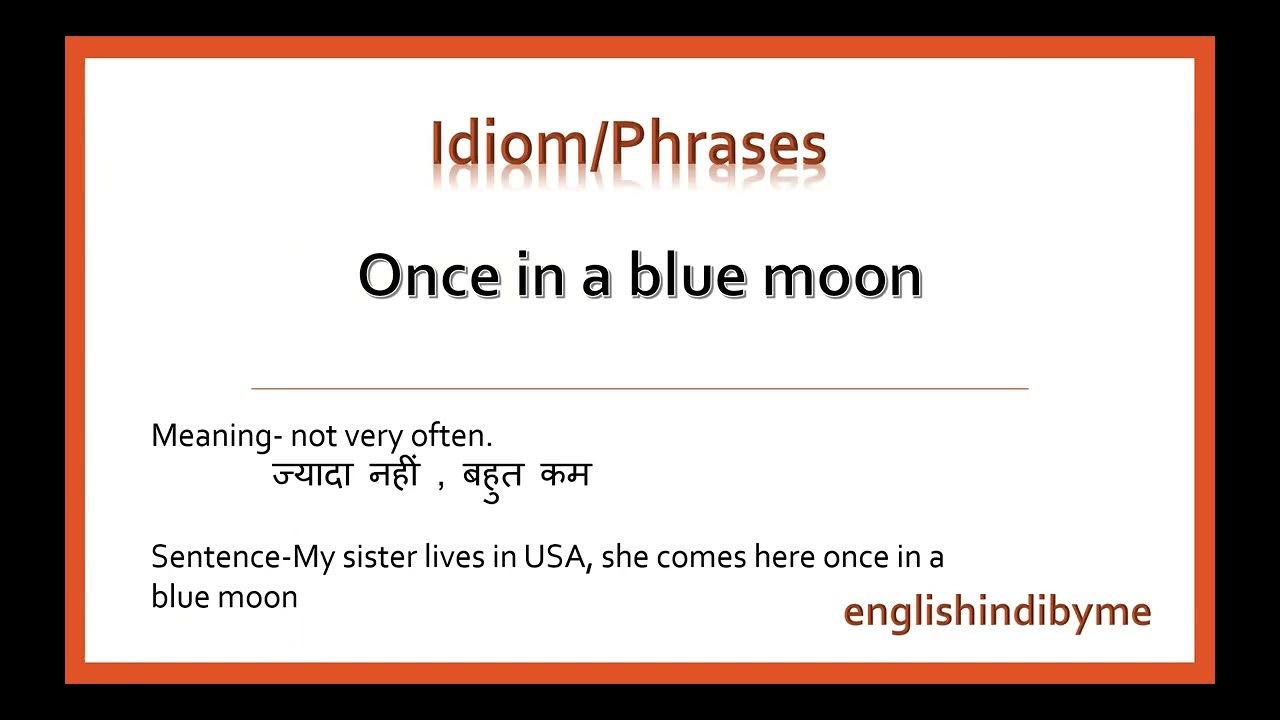 Idiom/Phrases

Once in a blue moon

Meaning- not very often.
ज्यादा नहीं , बहुत कम

Sentence-My sister lives in USA, she comes here once in a blue moon

englishindibyme